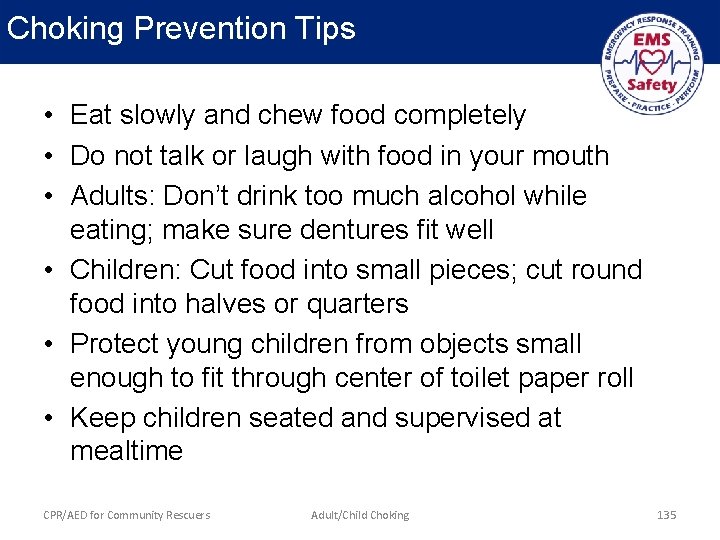 Choking Prevention Tips

EMERGENCY RESPONSE TRAINING
EMS
Safety
PREPARE · PRACTICE · PERFORM

• Eat slowly and chew food completely
• Do not talk or laugh with food in your mouth
• Adults: Don't drink too much alcohol while eating; make sure dentures fit well
• Children: Cut food into small pieces; cut round food into halves or quarters
• Protect young children from objects small enough to fit through center of toilet paper roll
• Keep children seated and supervised at mealtime

CPR/AED for Community Rescuers Adult/Child Choking 135